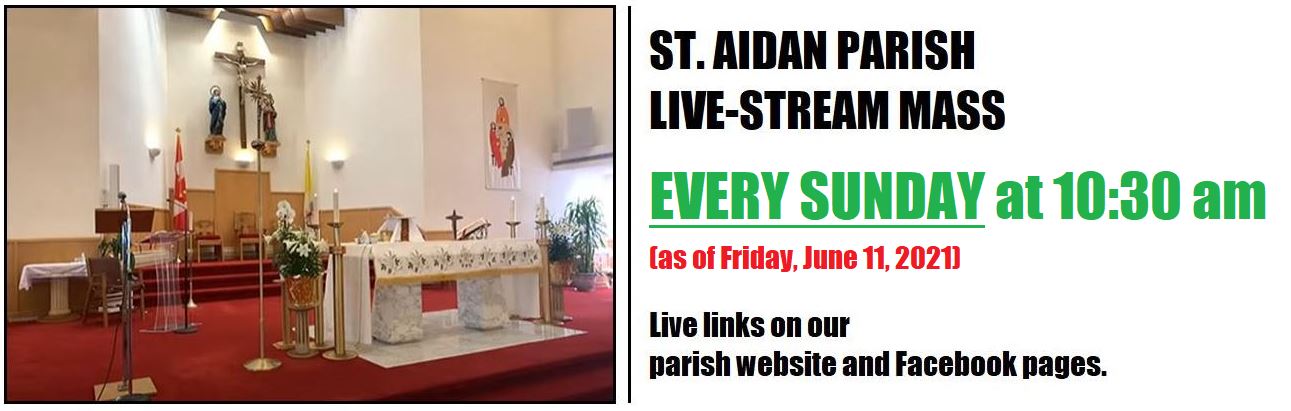 ST. AIDAN PARISH
LIVE-STREAM MASS

EVERY SUNDAY at 10:30 am

(as of Friday, June 11, 2021)

Live links on our parish website and Facebook pages.